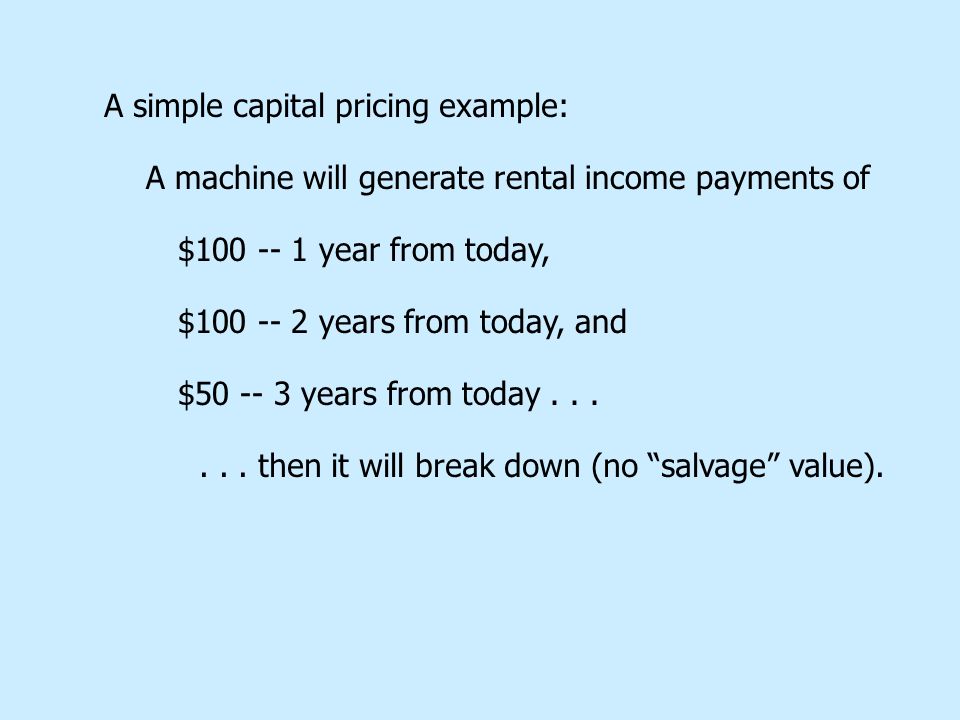 A simple capital pricing example:

A machine will generate rental income payments of

\$100 -- 1 year from today,

\$100 -- 2 years from today, and

\$50 -- 3 years from today . . .

. . . then it will break down (no “salvage” value).